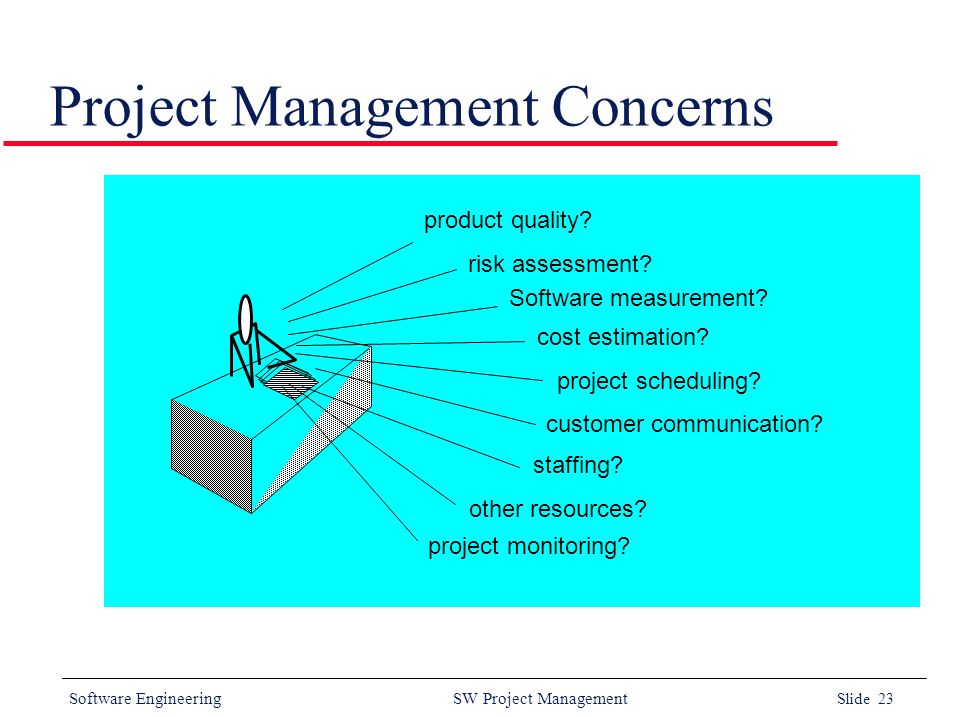 Project Management Concerns

product quality?

risk assessment?

Software measurement?

cost estimation?

project scheduling?

customer communication?

staffing?

other resources?

project monitoring?

Software Engineering    SW Project Management    Slide 23